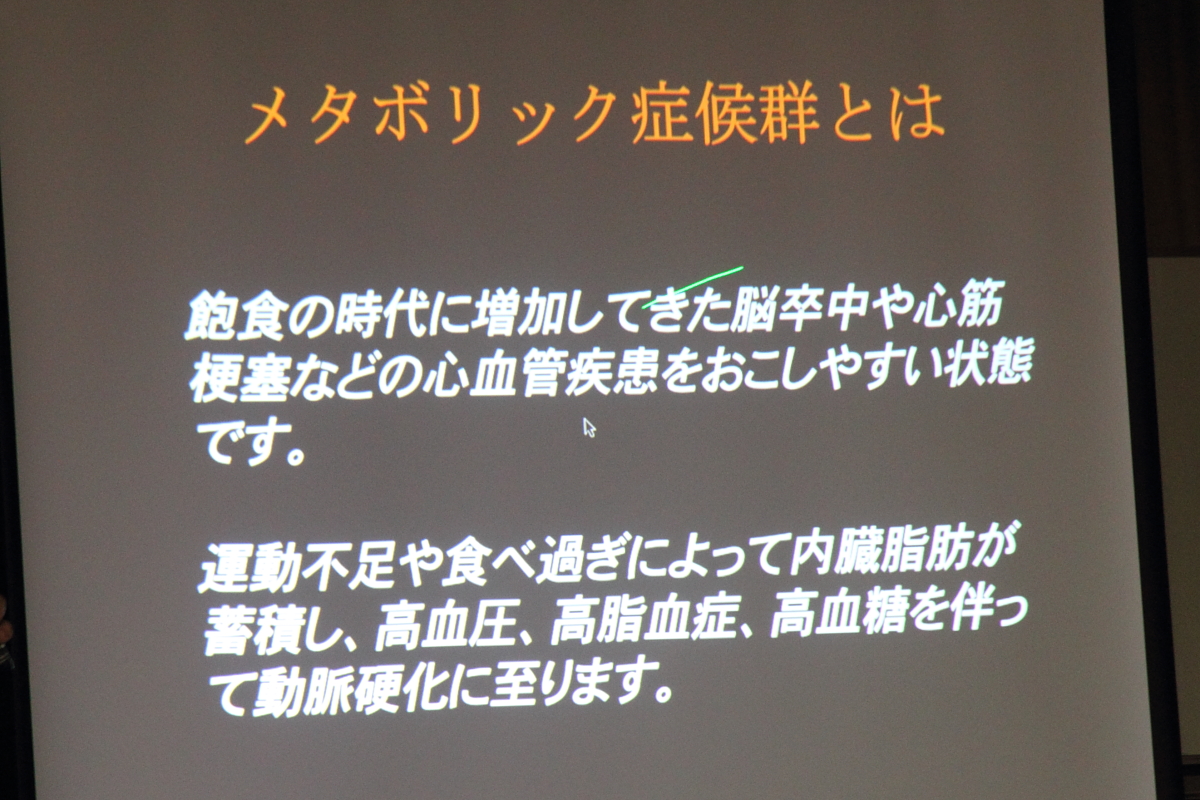 メタボリック症候群とは

飽食の時代に増加してきた脳卒中や心筋梗塞などの心血管疾患をおこしやすい状態です。

運動不足や食べ過ぎによって内臓脂肪が蓄積し、高血圧、高脂血症、高血糖を伴って動脈硬化に至ります。